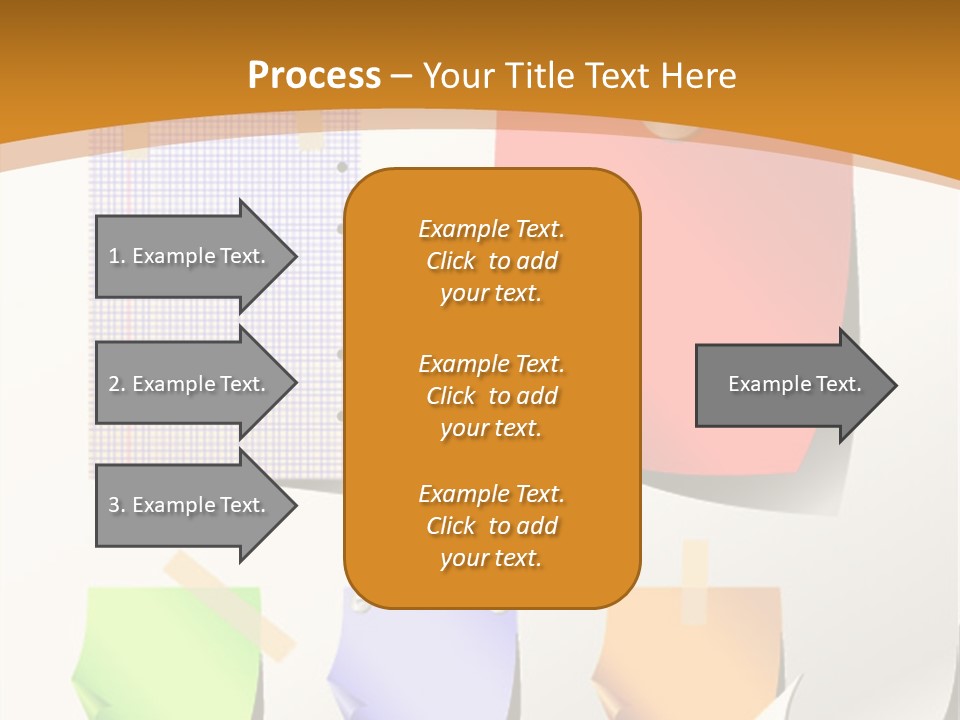 Process – Your Title Text Here

1. Example Text.

2. Example Text.

3. Example Text.

Example Text. Click to add your text.

Example Text. Click to add your text.

Example Text. Click to add your text.

Example Text.